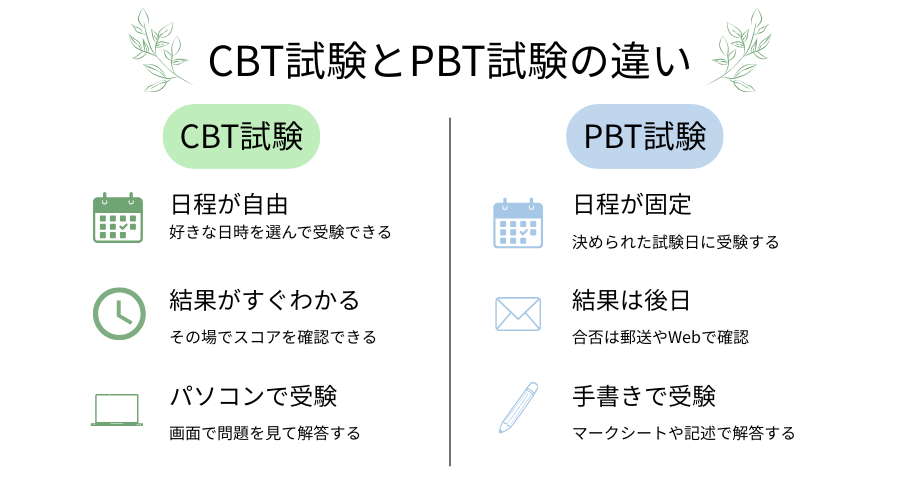 CBT試験とPBT試験の違い

CBT試験

日程が自由
好きな日時を選んで受験できる

結果がすぐわかる
その場でスコアを確認できる

パソコンで受験
画面で問題を見て解答する

PBT試験

日程が固定
決められた試験日に受験する

結果は後日
合否は郵送やWebで確認

手書きで受験
マークシートや記述で解答する